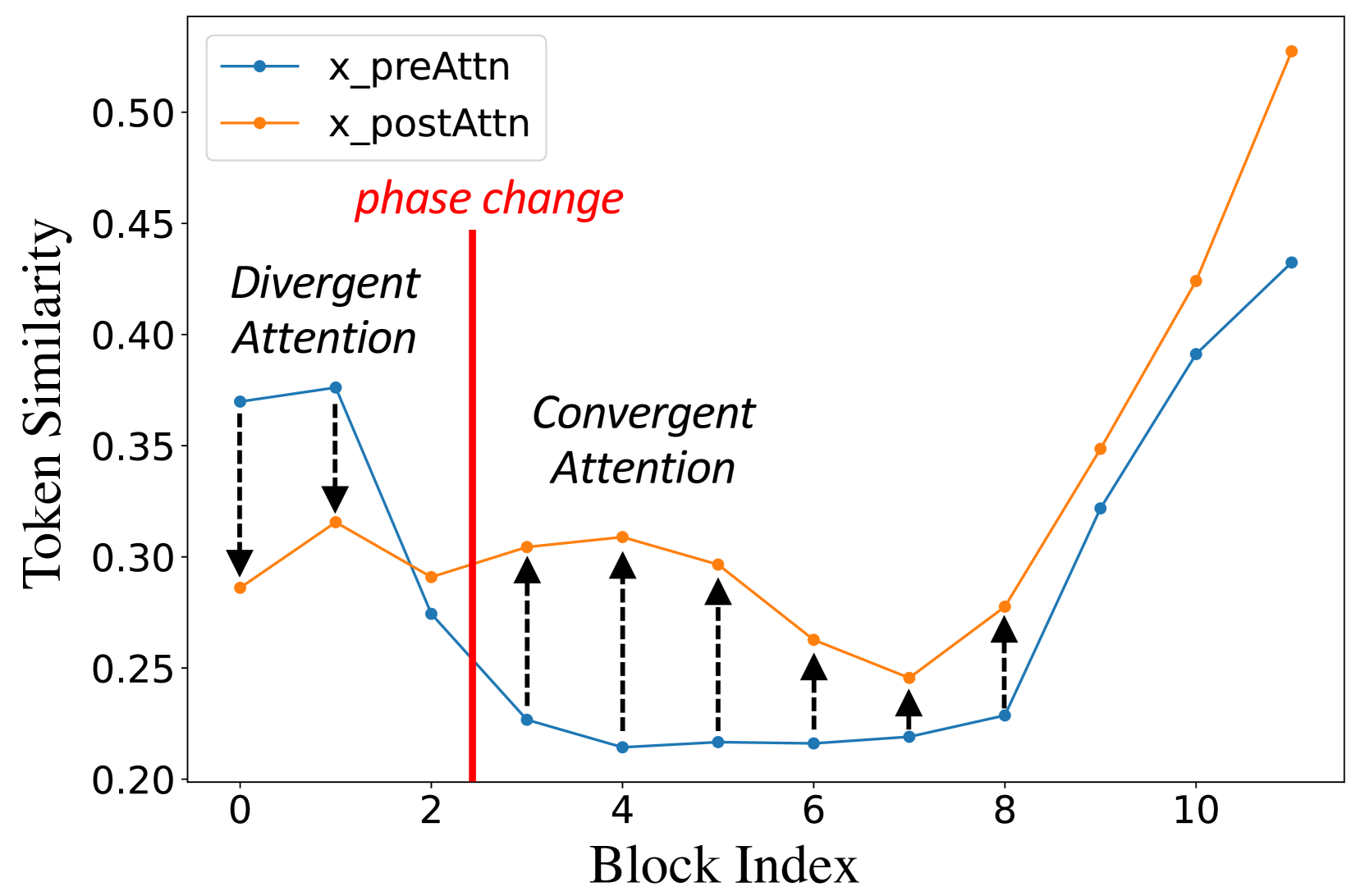 x_preAttn
x_postAttn

phase change

Divergent Attention

Convergent Attention

Token Similarity

0.50
0.45
0.40
0.35
0.30
0.25
0.20

0
2
4
6
8
10

Block Index